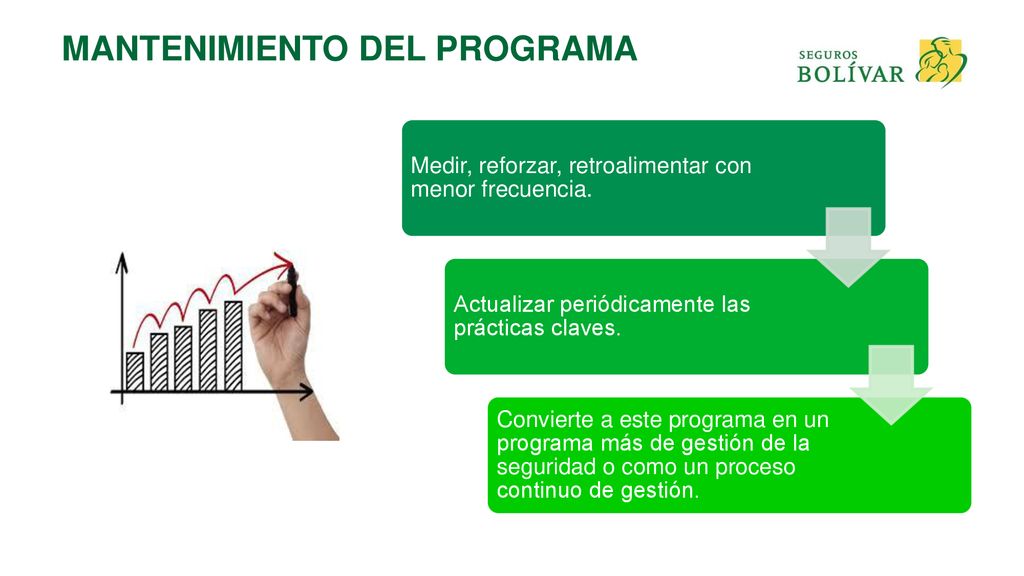 MANTENIMIENTO DEL PROGRAMA

SEGUROS
BOLÍVAR

Medir, reforzar, retroalimentar con menor frecuencia.

Actualizar periódicamente las prácticas claves.

Convierte a este programa en un programa más de gestión de la seguridad o como un proceso continuo de gestión.